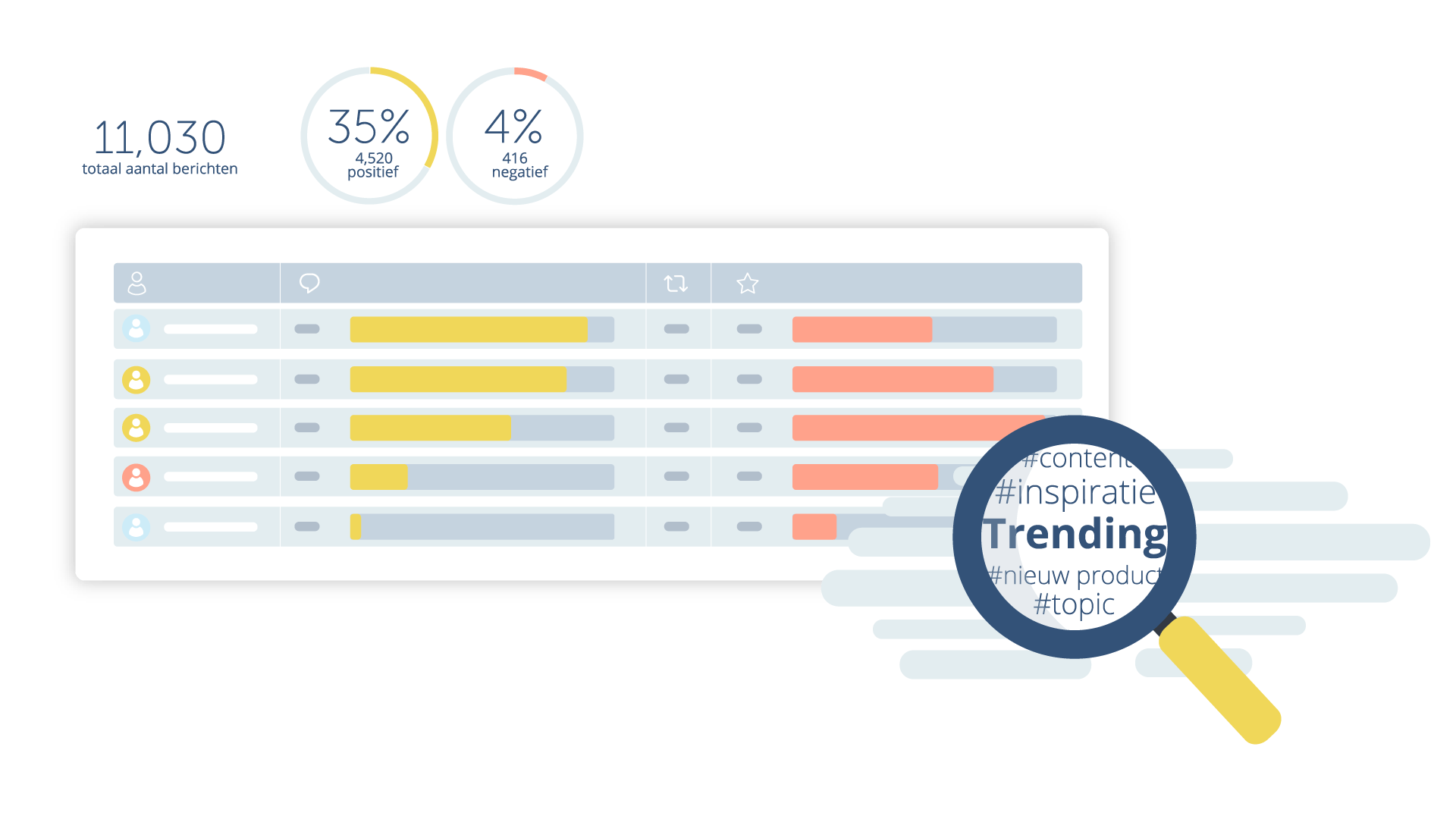 11,030
totaal aantal berichten

35%
4,520
positief

4%
416
negatief

#content
#inspiratie
Trending
#nieuw product
#topic